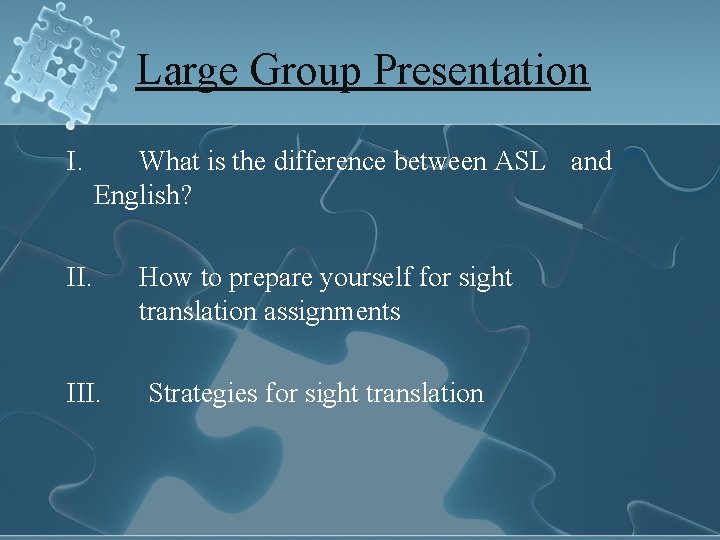 Large Group Presentation

I. What is the difference between ASL and English?

II. How to prepare yourself for sight translation assignments

III. Strategies for sight translation